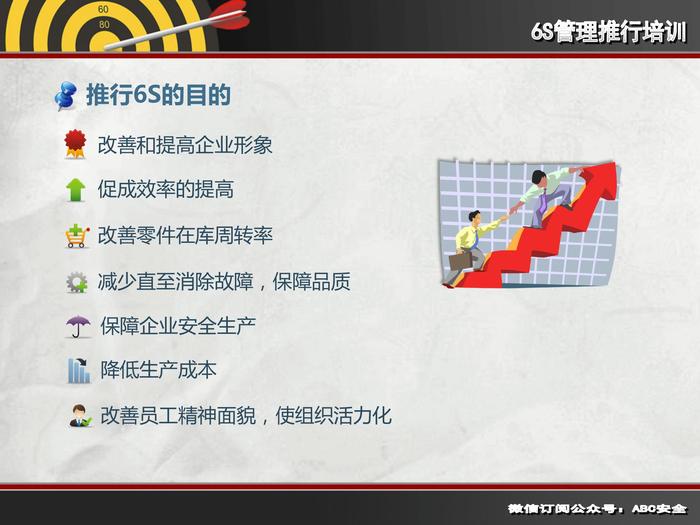 60
80

6S管理推行培训

推行6S的目的

改善和提高企业形象

促成效率的提高

改善零件在库周转率

减少直至消除故障，保障品质

保障企业安全生产

降低生产成本

改善员工精神面貌，使组织活力化

微信订阅公众号：ABC安全